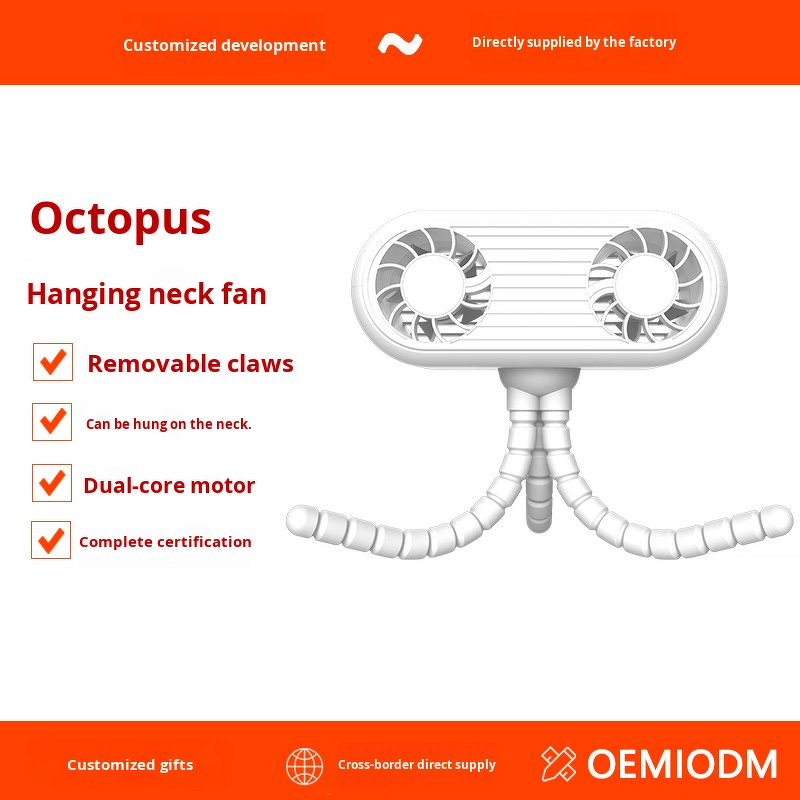 Customized development

Directly supplied by the factory

Octopus

Hanging neck fan

Removable claws

Can be hung on the neck.

Dual-core motor

Complete certification

Customized gifts

Cross-border direct supply

OEMIODM